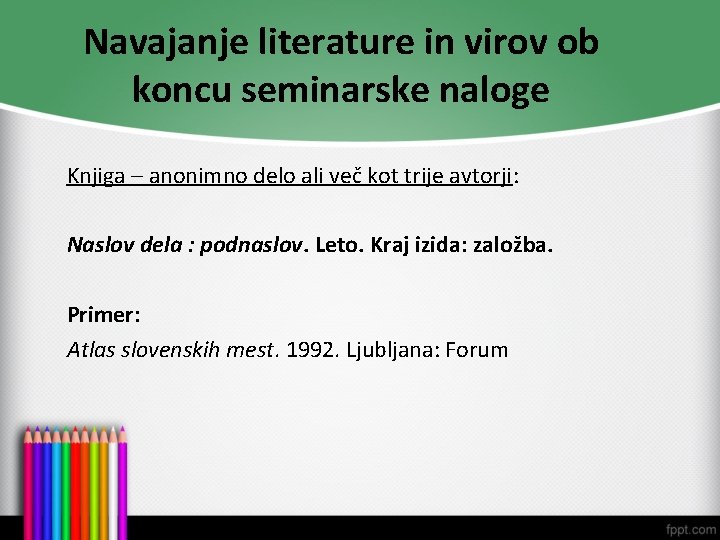 Navajanje literature in virov ob koncu seminarske naloge

Knjiga – anonimno delo ali več kot trije avtorji:

Naslov dela : podnaslov. Leto. Kraj izida: založba.

Primer:
Atlas slovenskih mest. 1992. Ljubljana: Forum

fppt.com